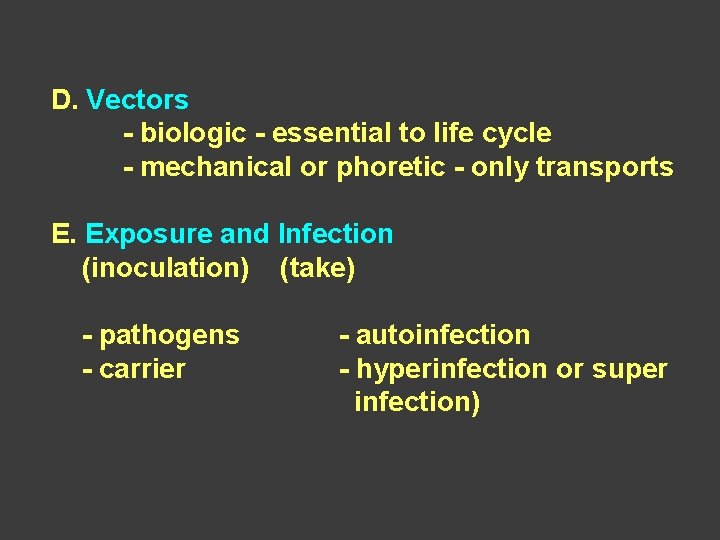 D. Vectors
- biologic - essential to life cycle
- mechanical or phoretic - only transports

E. Exposure and Infection
(inoculation) (take)

- pathogens
- carrier

- autoinfection
- hyperinfection or super infection)